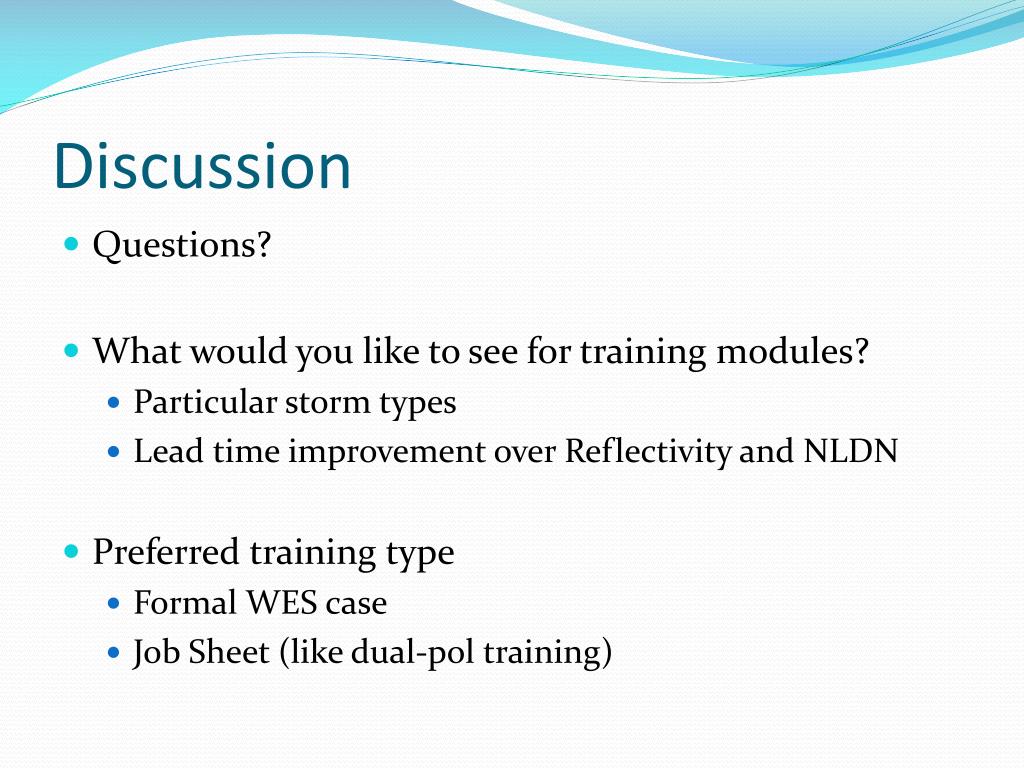 Discussion

Questions?

What would you like to see for training modules?

Particular storm types

Lead time improvement over Reflectivity and NLDN

Preferred training type

Formal WES case

Job Sheet (like dual-pol training)